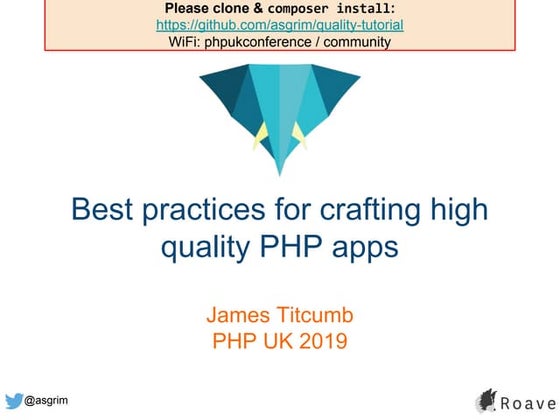 Please clone & composer install:
https://github.com/asgrim/quality-tutorial
WiFi: phpukconference / community

Best practices for crafting high quality PHP apps

James Titcumb
PHP UK 2019

@asgrim

Roave